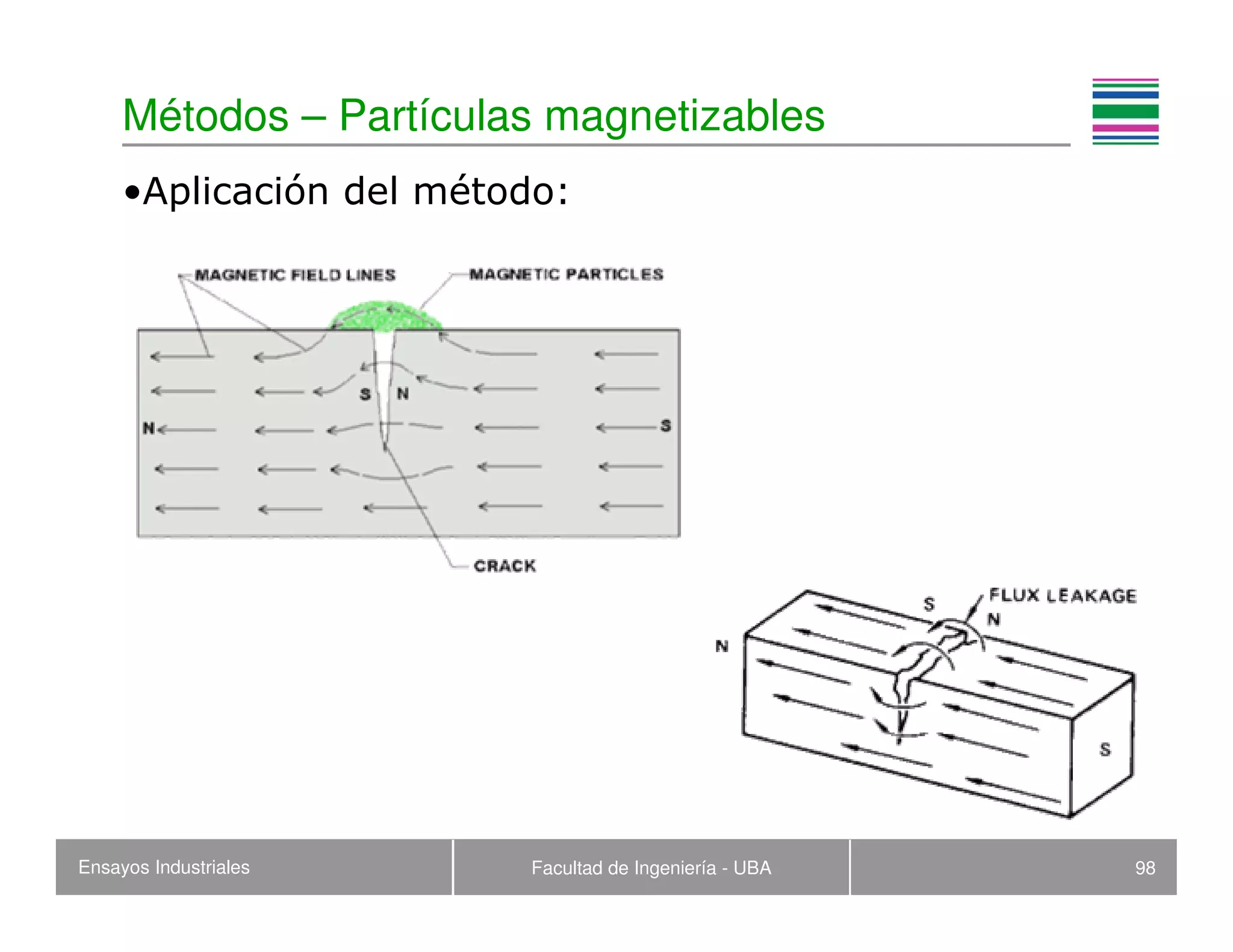 Métodos – Partículas magnetizables

•Aplicación del método:

MAGNETIC FIELD LINES

MAGNETIC PARTICLES

S N

N

S

CRACK

FLUX LEAKAGE

S

N

N

S

Ensayos Industriales

Facultad de Ingeniería - UBA

98